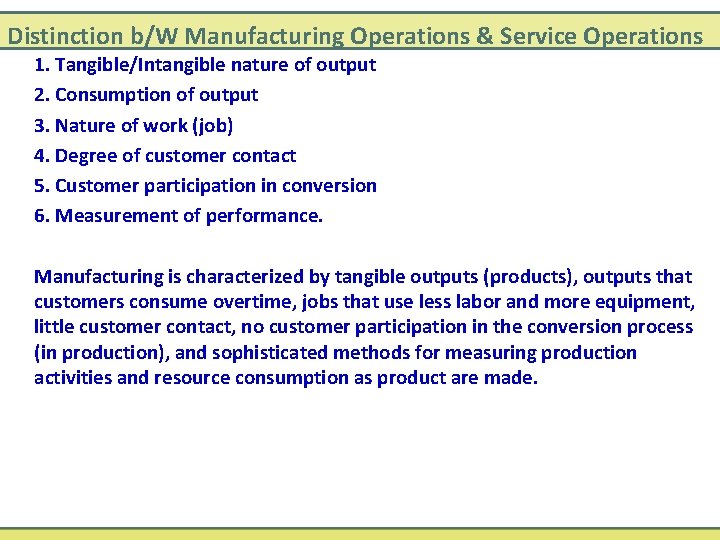 Distinction b/W Manufacturing Operations & Service Operations

1. Tangible/Intangible nature of output
2. Consumption of output
3. Nature of work (job)
4. Degree of customer contact
5. Customer participation in conversion
6. Measurement of performance.

Manufacturing is characterized by tangible outputs (products), outputs that customers consume overtime, jobs that use less labor and more equipment, little customer contact, no customer participation in the conversion process (in production), and sophisticated methods for measuring production activities and resource consumption as product are made.